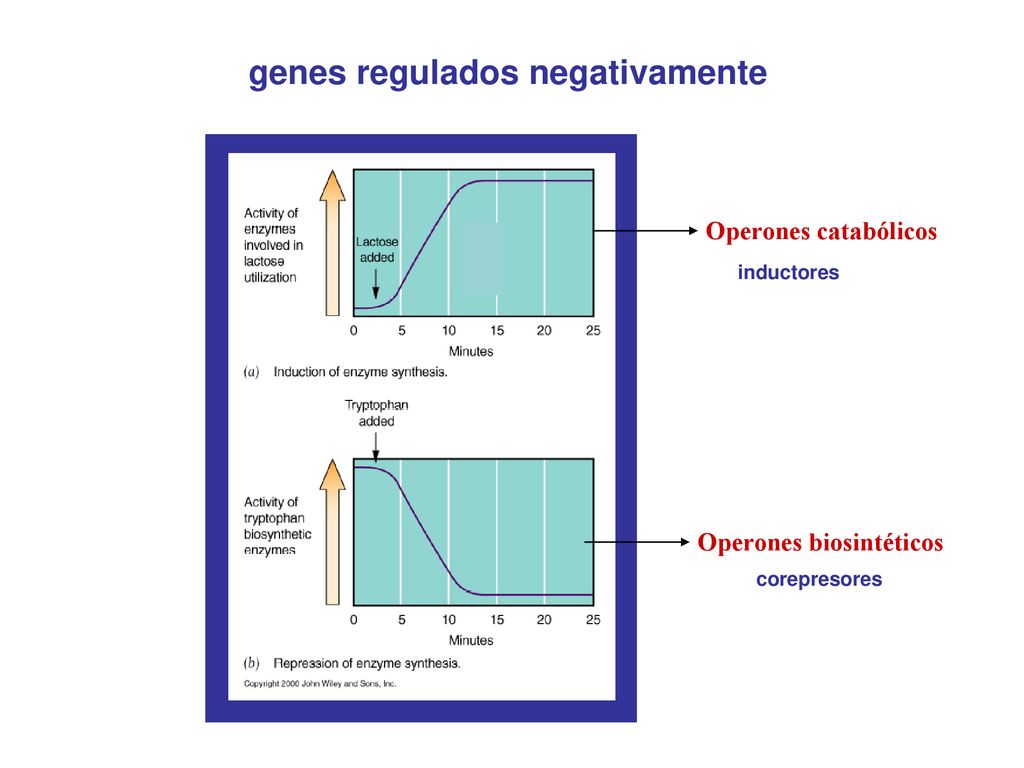 genes regulados negativamente

Activity of enzymes involved in lactose utilization

Lactose added

0 5 10 15 20 25

Minutes

(a) Induction of enzyme synthesis.

Operones catabólicos

inductores

Tryptophan added

Activity of tryptophan biosynthetic enzymes

0 5 10 15 20 25

Minutes

(b) Repression of enzyme synthesis.

Copyright 2000 John Wiley and Sons, Inc.

Operones biosintéticos

corepresores